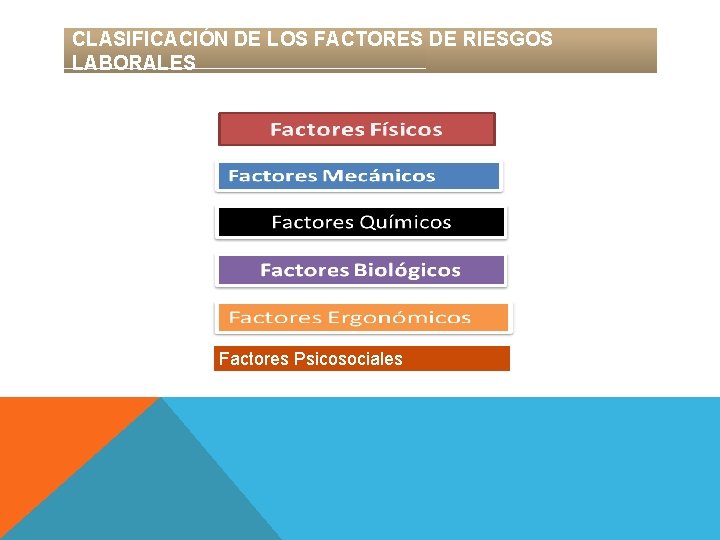 CLASIFICACIÓN DE LOS FACTORES DE RIESGOS LABORALES

Factores Físicos

Factores Mecánicos

Factores Químicos

Factores Biológicos

Factores Ergonómicos

Factores Psicosociales